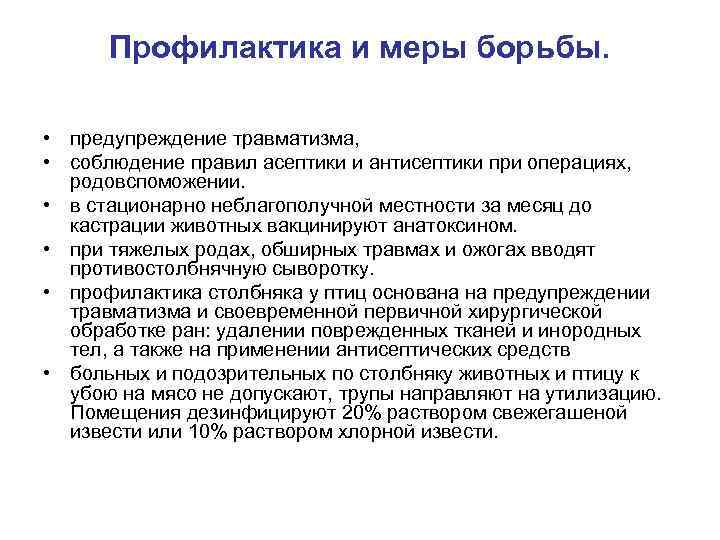 Профилактика и меры борьбы.

• предупреждение травматизма,
• соблюдение правил асептики и антисептики при операциях, родовспоможении.
• в стационарно неблагополучной местности за месяц до кастрации животных вакцинируют анатоксином.
• при тяжелых родах, обширных травмах и ожогах вводят противостолбнячную сыворотку.
• профилактика столбняка у птиц основана на предупреждении травматизма и своевременной первичной хирургической обработке ран: удалении поврежденных тканей и инородных тел, а также на применении антисептических средств
• больных и подозрительных по столбняку животных и птицу к убою на мясо не допускают, трупы направляют на утилизацию. Помещения дезинфицируют 20% раствором свежегашеной извести или 10% раствором хлорной извести.